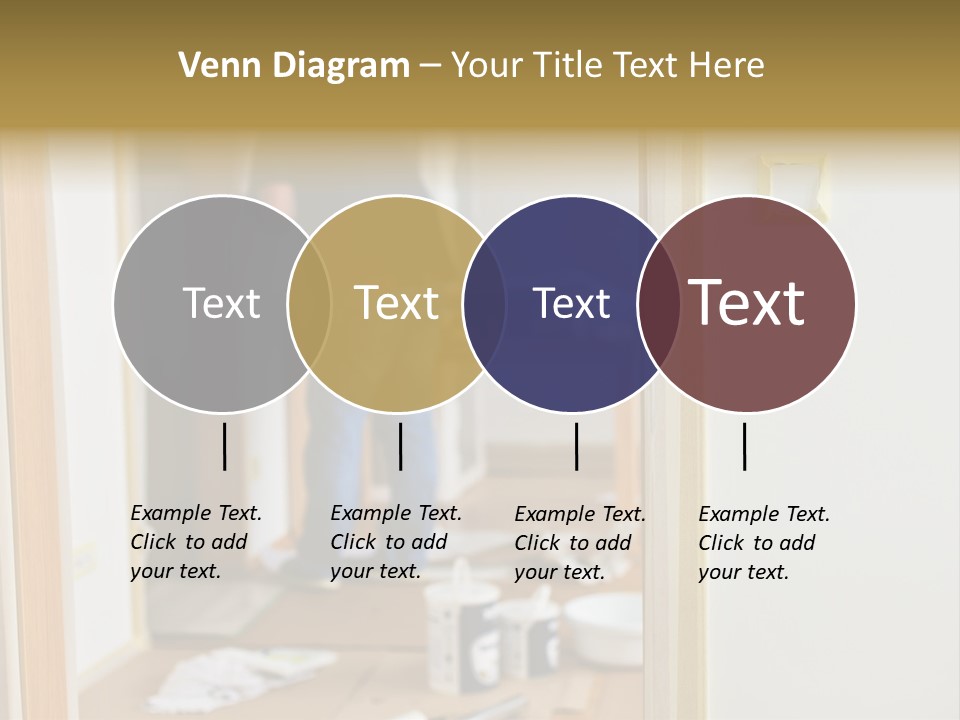 Venn Diagram – Your Title Text Here

Text

Text

Text

Text

Example Text. Click to add your text.

Example Text. Click to add your text.

Example Text. Click to add your text.

Example Text. Click to add your text.